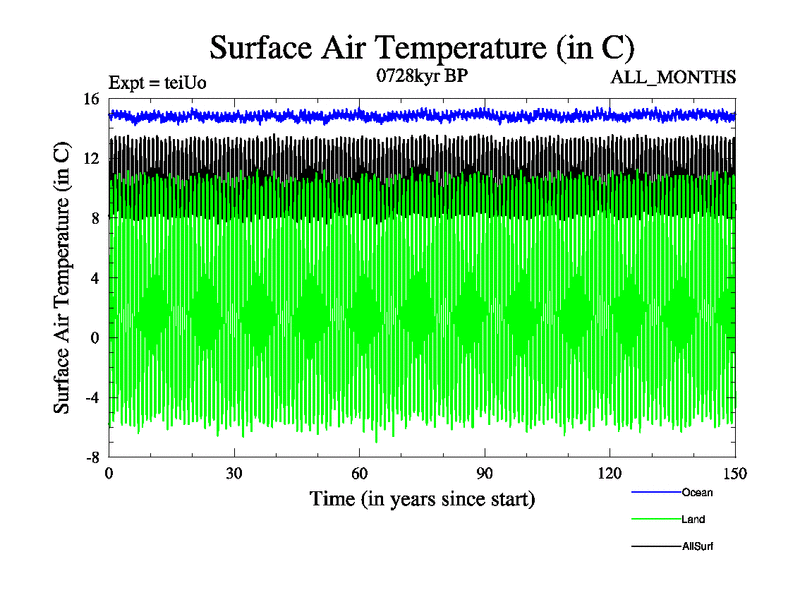 Surface Air Temperature (in C)

Expt = teiUo

0728kyr BP

ALL_MONTHS

Surface Air Temperature (in C)

16
12
8
4
0
-4
-8

0
30
60
90
120
150

Time (in years since start)

Ocean
Land
AllSurf